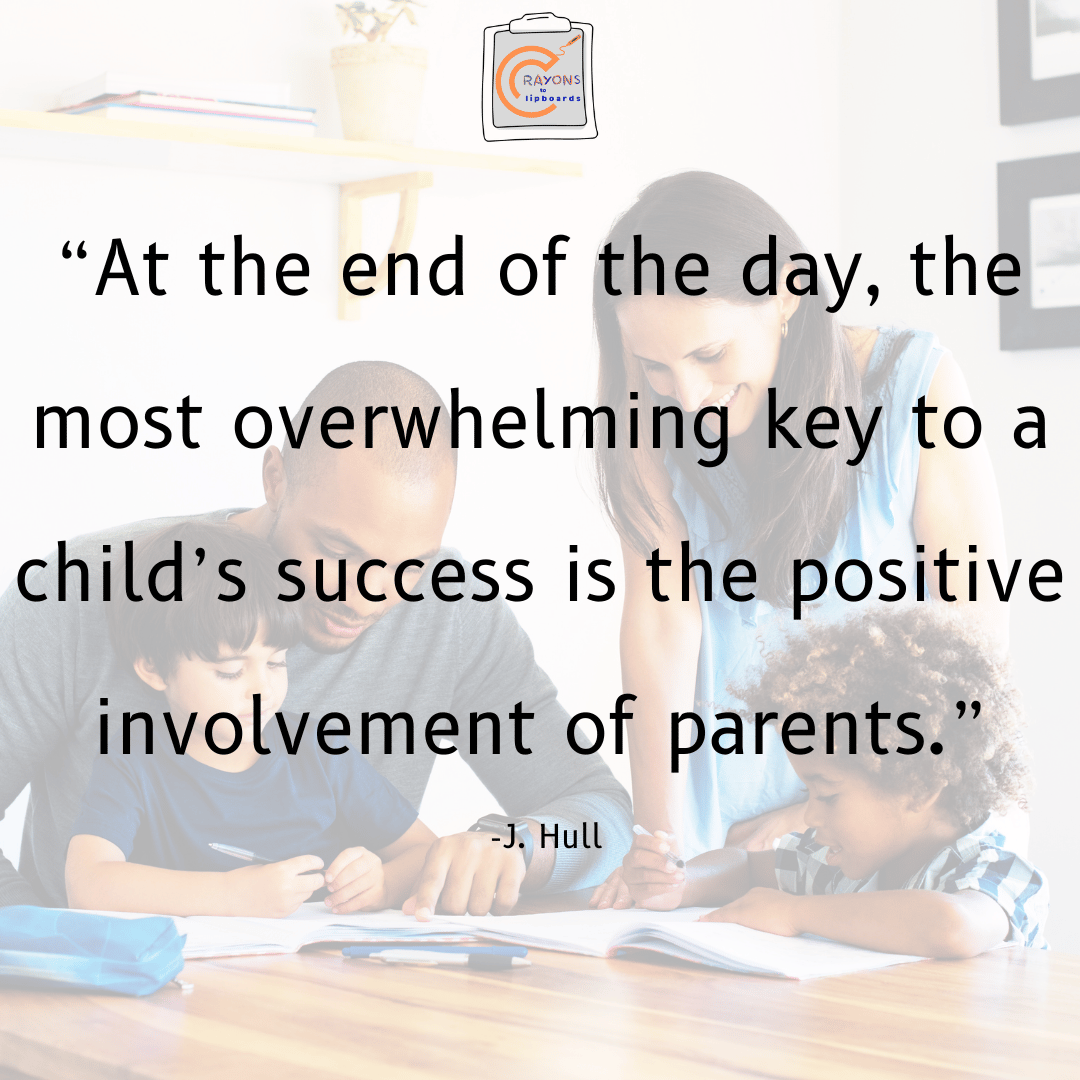 CRAYONS to Clipboards

“At the end of the day, the most overwhelming key to a child’s success is the positive involvement of parents.”

-J. Hull